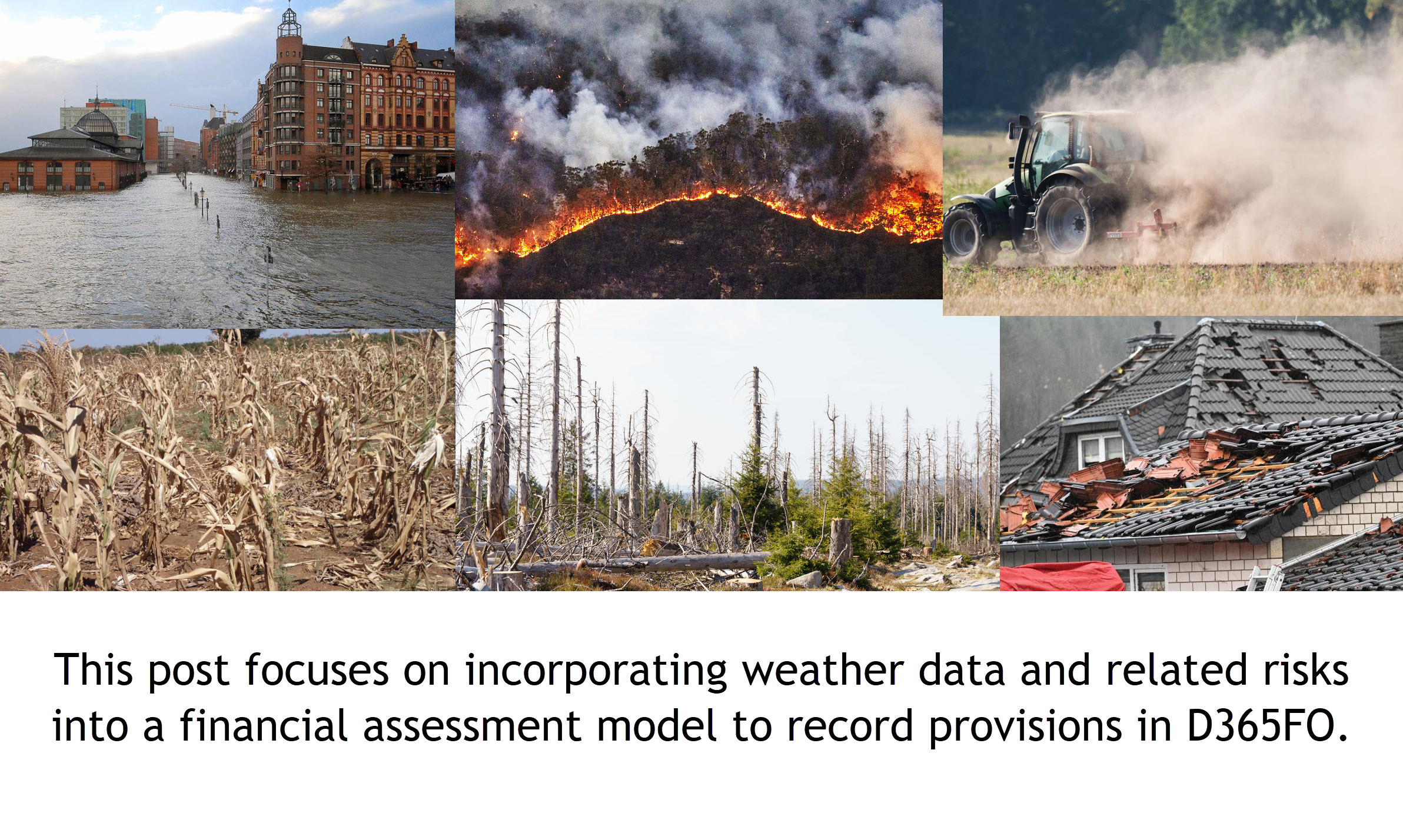 This post focuses on incorporating weather data and related risks into a financial assessment model to record provisions in D365FO.